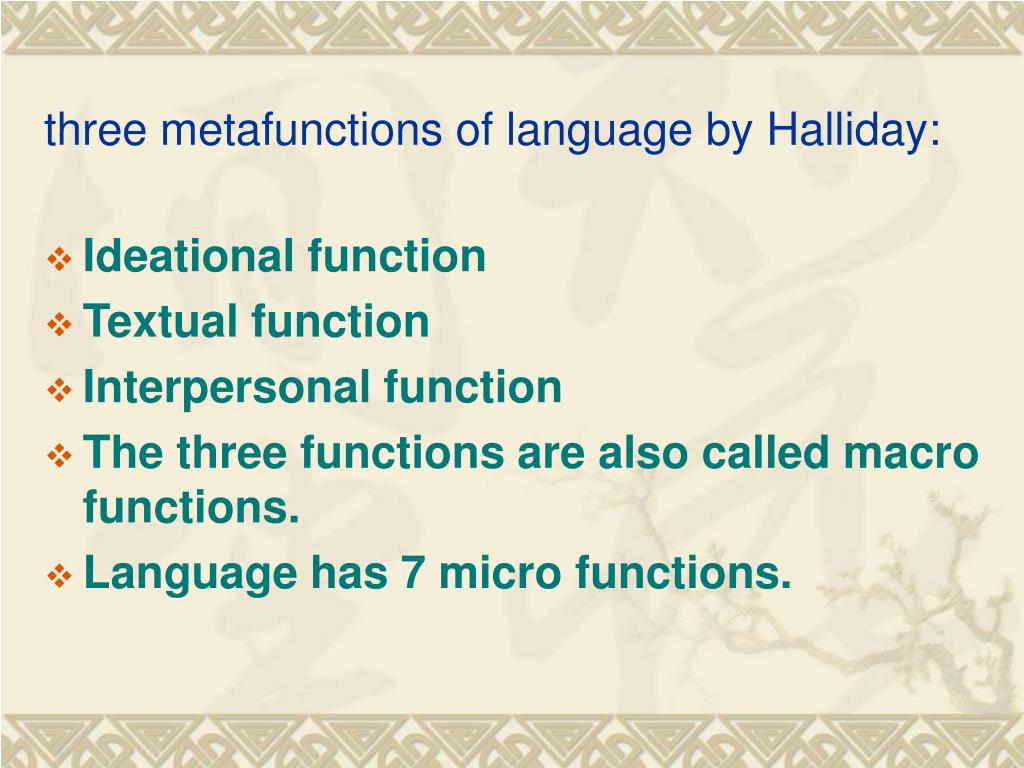 three metafunctions of language by Halliday:

❖ Ideational function
❖ Textual function
❖ Interpersonal function
❖ The three functions are also called macro functions.
❖ Language has 7 micro functions.